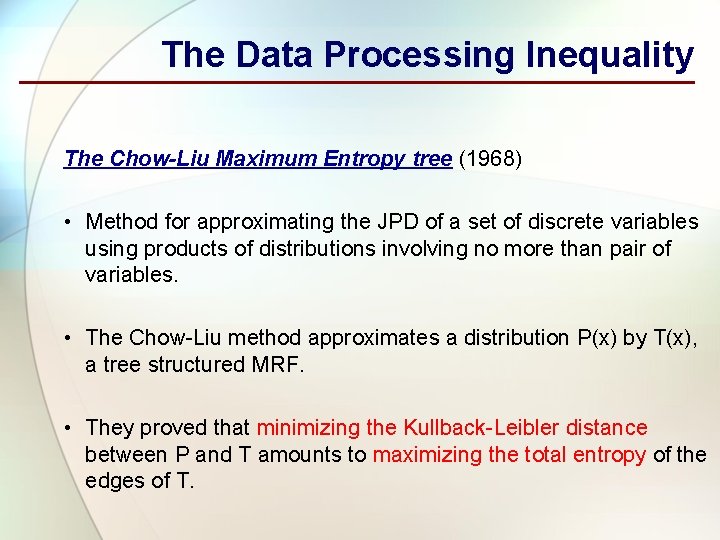 The Data Processing Inequality

The Chow-Liu Maximum Entropy tree (1968)

• Method for approximating the JPD of a set of discrete variables using products of distributions involving no more than pair of variables.

• The Chow-Liu method approximates a distribution P(x) by T(x), a tree structured MRF.

• They proved that minimizing the Kullback-Leibler distance between P and T amounts to maximizing the total entropy of the edges of T.